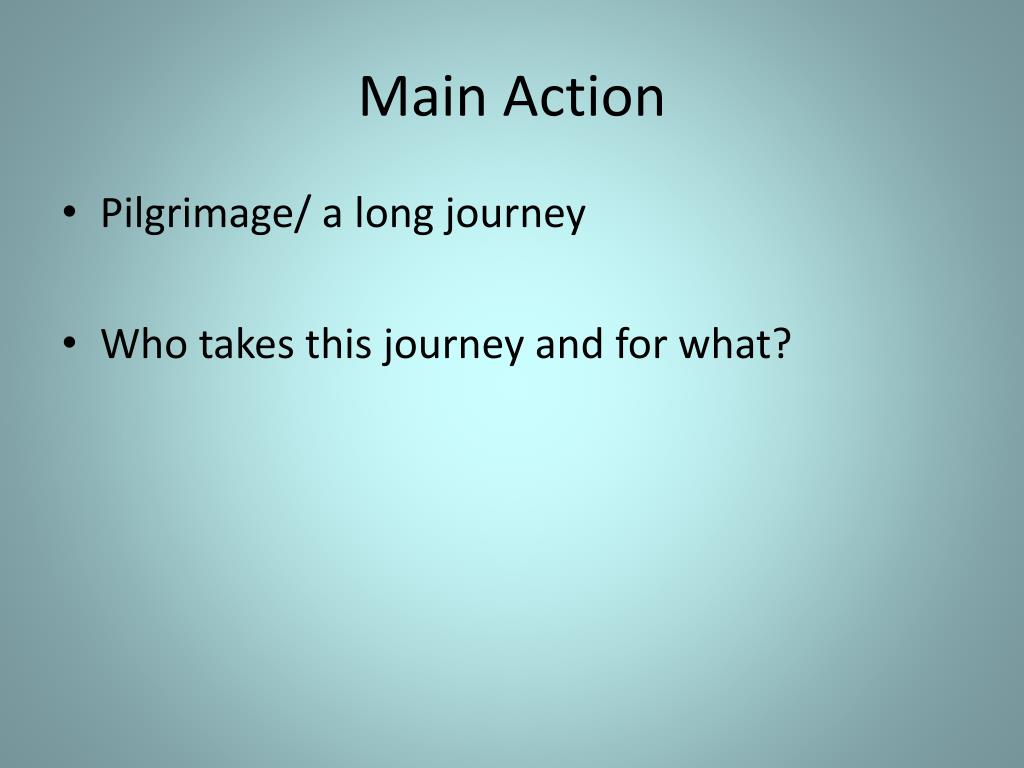 Main Action

• Pilgrimage/ a long journey

• Who takes this journey and for what?